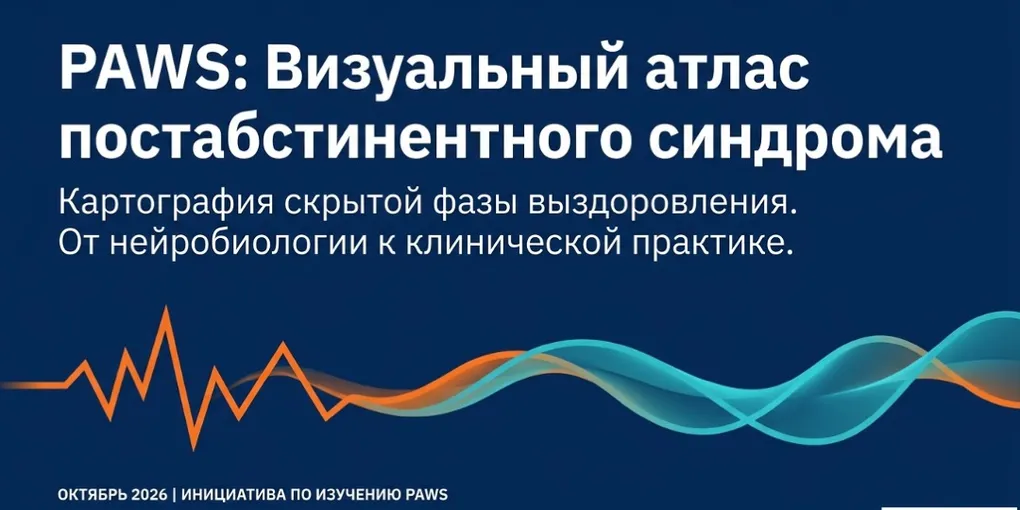 PAWS: Визуальный атлас постабстинентного синдрома

Картография скрытой фазы выздоровления. От нейробиологии к клинической практике.

ОКТЯБРЬ 2026 | ИНИЦИАТИВА ПО ИЗУЧЕНИЮ PAWS